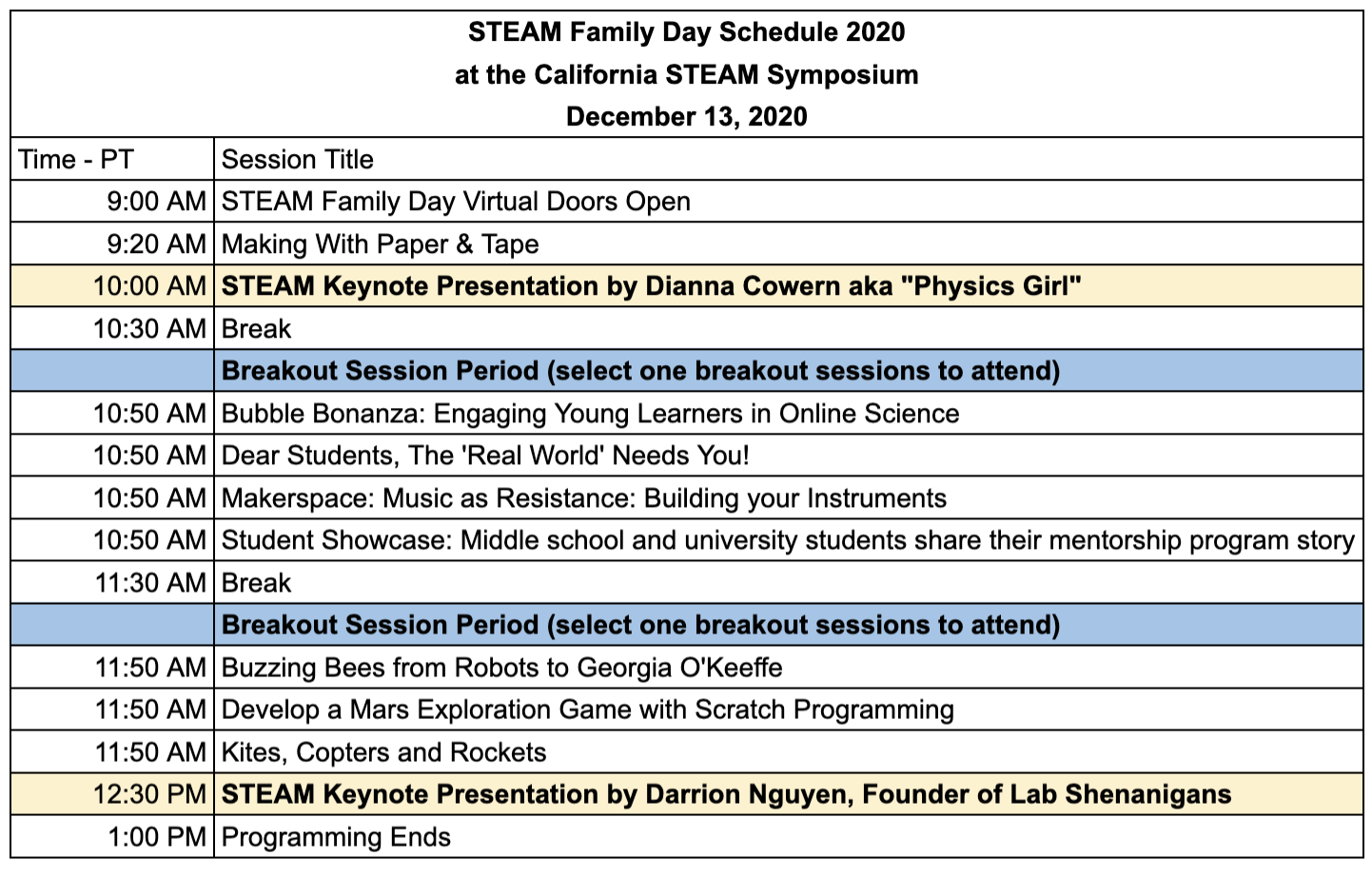 STEAM Family Day Schedule 2020
at the California STEAM Symposium
December 13, 2020

| Time - PT | Session Title |
|---|---|
| 9:00 AM | STEAM Family Day Virtual Doors Open |
| 9:20 AM | Making With Paper & Tape |
| 10:00 AM | STEAM Keynote Presentation by Dianna Cowern aka "Physics Girl" |
| 10:30 AM | Break |
| | Breakout Session Period (select one breakout sessions to attend) |
| 10:50 AM | Bubble Bonanza: Engaging Young Learners in Online Science |
| 10:50 AM | Dear Students, The 'Real World' Needs You! |
| 10:50 AM | Makerspace: Music as Resistance: Building your Instruments |
| 10:50 AM | Student Showcase: Middle school and university students share their mentorship program story |
| 11:30 AM | Break |
| | Breakout Session Period (select one breakout sessions to attend) |
| 11:50 AM | Buzzing Bees from Robots to Georgia O'Keeffe |
| 11:50 AM | Develop a Mars Exploration Game with Scratch Programming |
| 11:50 AM | Kites, Copters and Rockets |
| 12:30 PM | STEAM Keynote Presentation by Darrion Nguyen, Founder of Lab Shenanigans |
| 1:00 PM | Programming Ends |